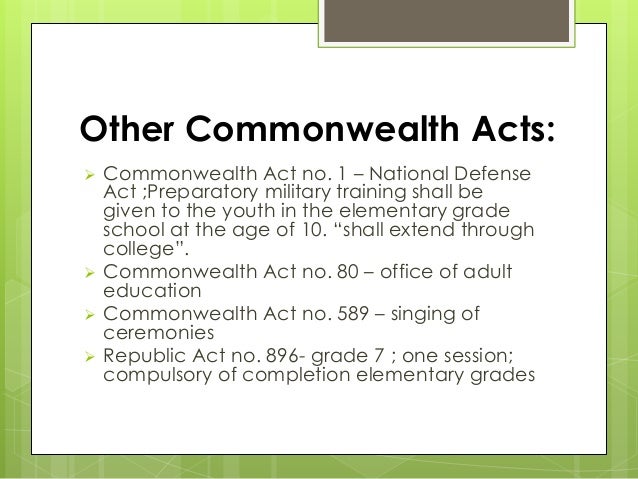 Other Commonwealth Acts:

➢ Commonwealth Act no. 1 – National Defense Act ;Preparatory military training shall be given to the youth in the elementary grade school at the age of 10. “shall extend through college”.
➢ Commonwealth Act no. 80 – office of adult education
➢ Commonwealth Act no. 589 – singing of ceremonies
➢ Republic Act no. 896- grade 7 ; one session; compulsory of completion elementary grades